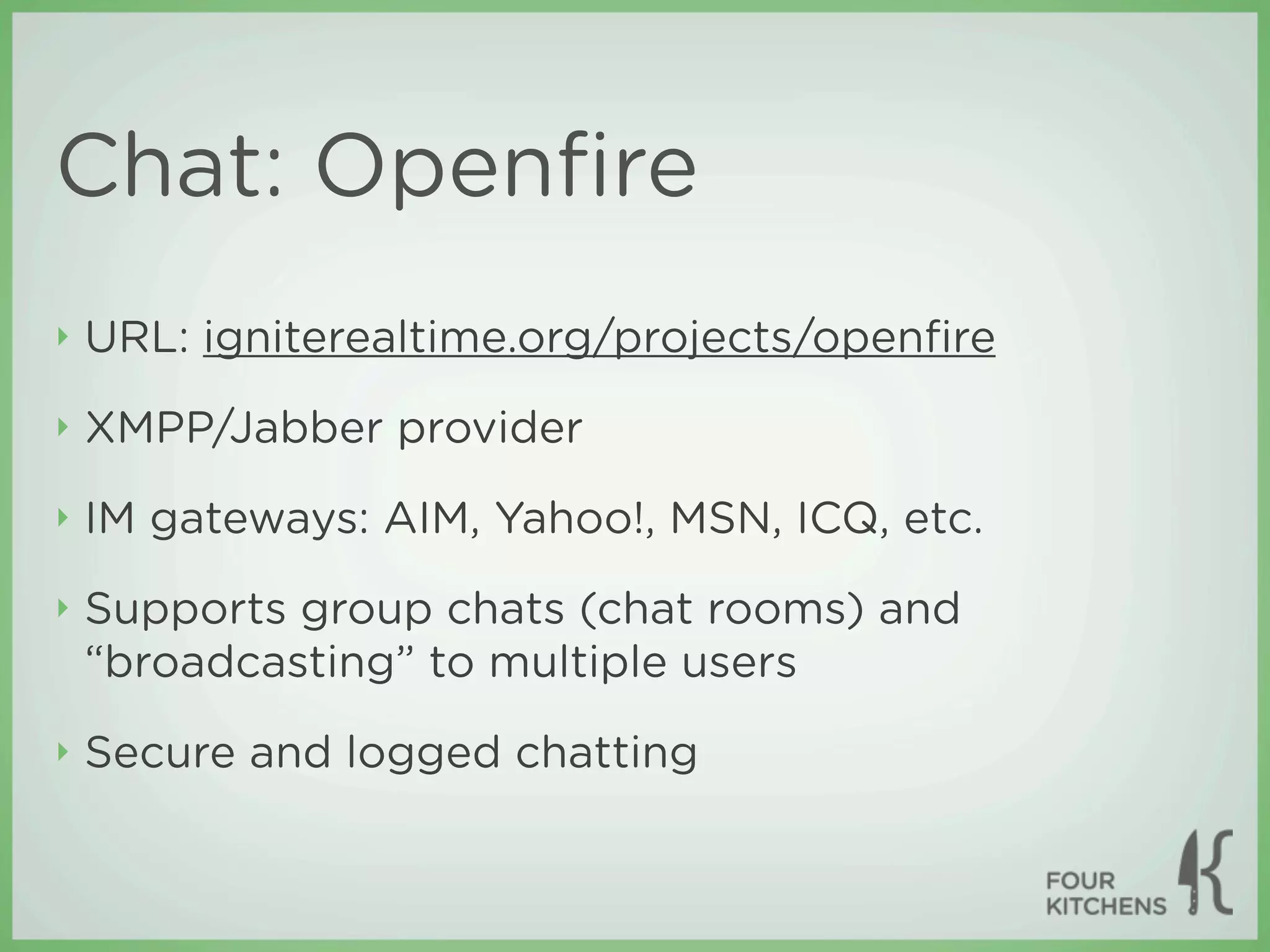 Chat: Openfire

‣ URL: igniterealtime.org/projects/openfire

‣ XMPP/Jabber provider

‣ IM gateways: AIM, Yahoo!, MSN, ICQ, etc.

‣ Supports group chats (chat rooms) and “broadcasting” to multiple users

‣ Secure and logged chatting

FOUR KITCHENS